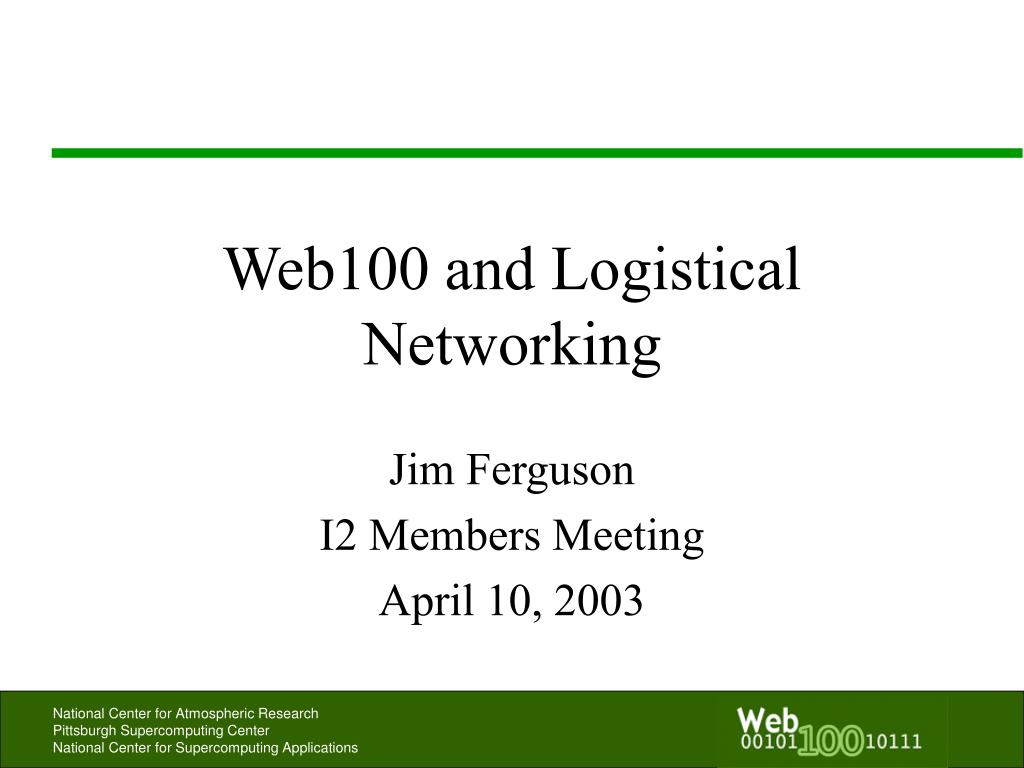 Web100 and Logistical Networking

Jim Ferguson
I2 Members Meeting
April 10, 2003

National Center for Atmospheric Research
Pittsburgh Supercomputing Center
National Center for Supercomputing Applications

Web
00101 100 10111